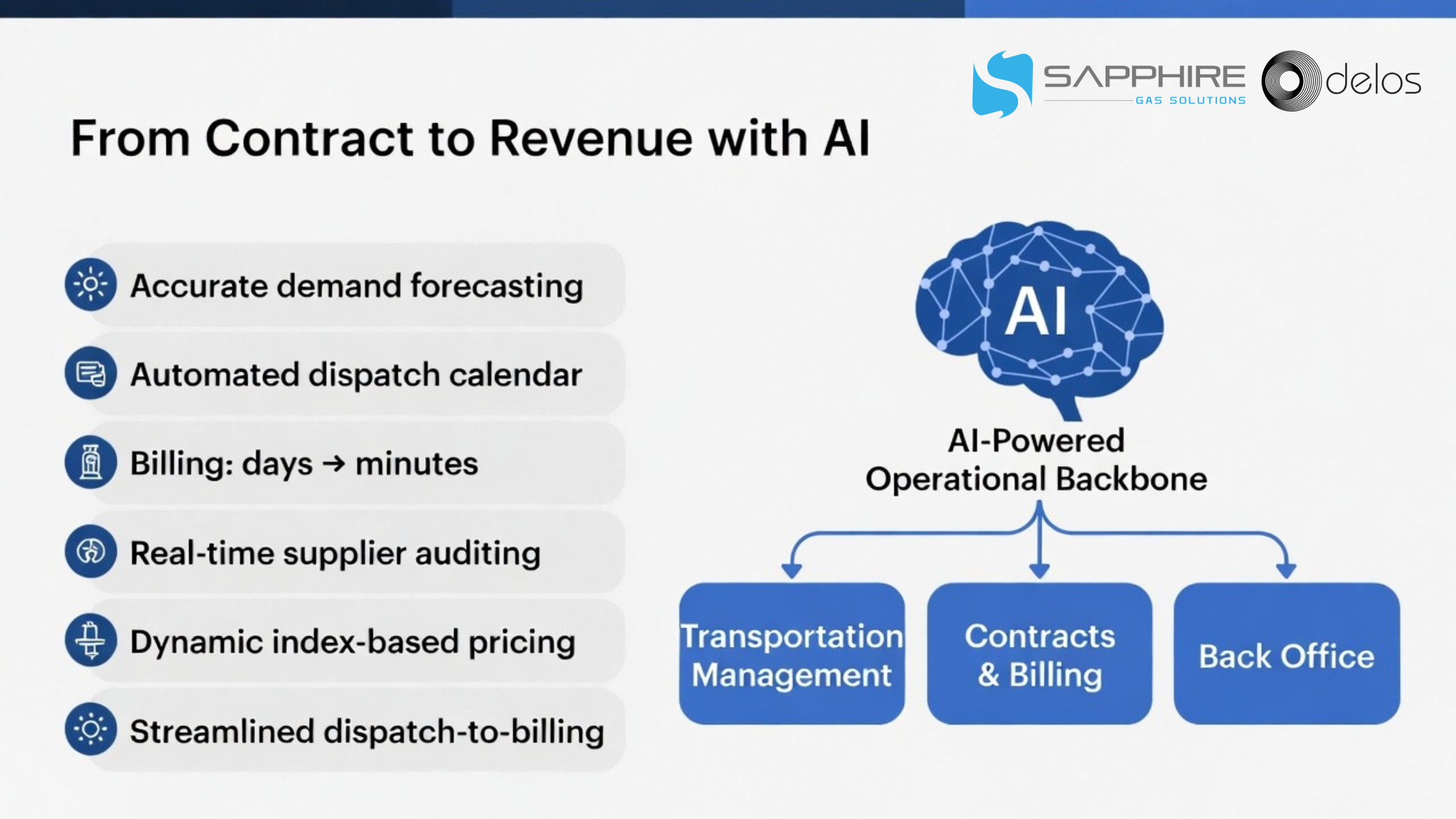 SAPPHIRE
GAS SOLUTIONS
delos

From Contract to Revenue with AI

Accurate demand forecasting

Automated dispatch calendar

Billing: days → minutes

Real-time supplier auditing

Dynamic index-based pricing

Streamlined dispatch-to-billing

AI

AI-Powered Operational Backbone

Transportation Management

Contracts & Billing

Back Office